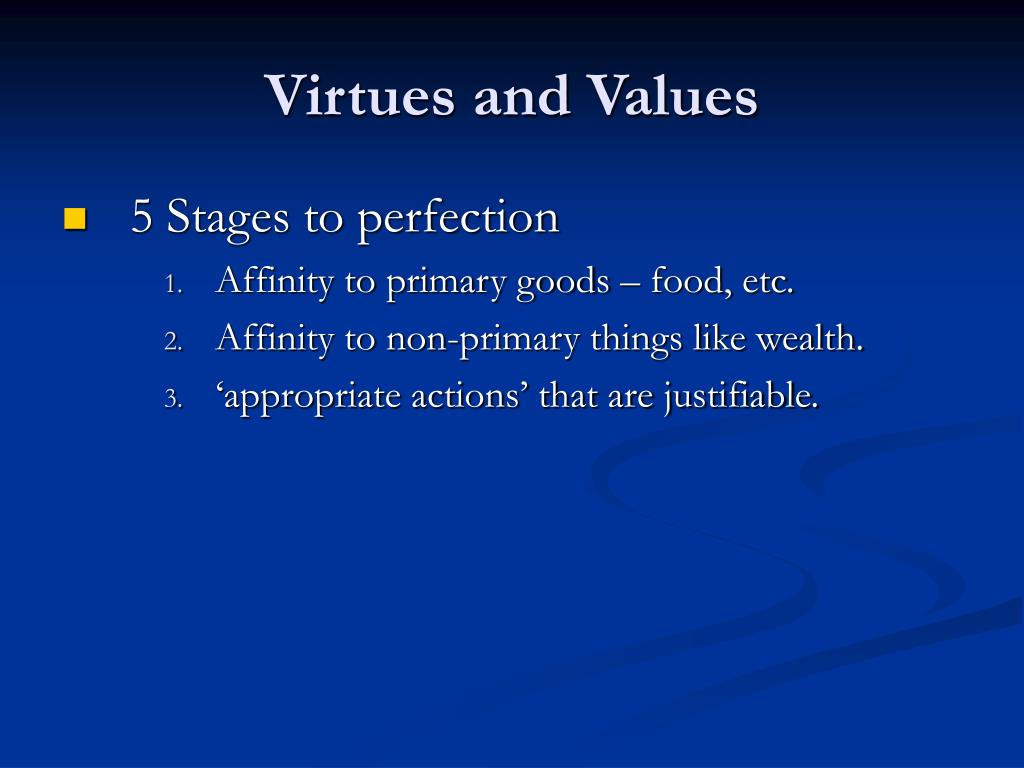 Virtues and Values

5 Stages to perfection

1. Affinity to primary goods – food, etc.
2. Affinity to non-primary things like wealth.
3. ‘appropriate actions’ that are justifiable.